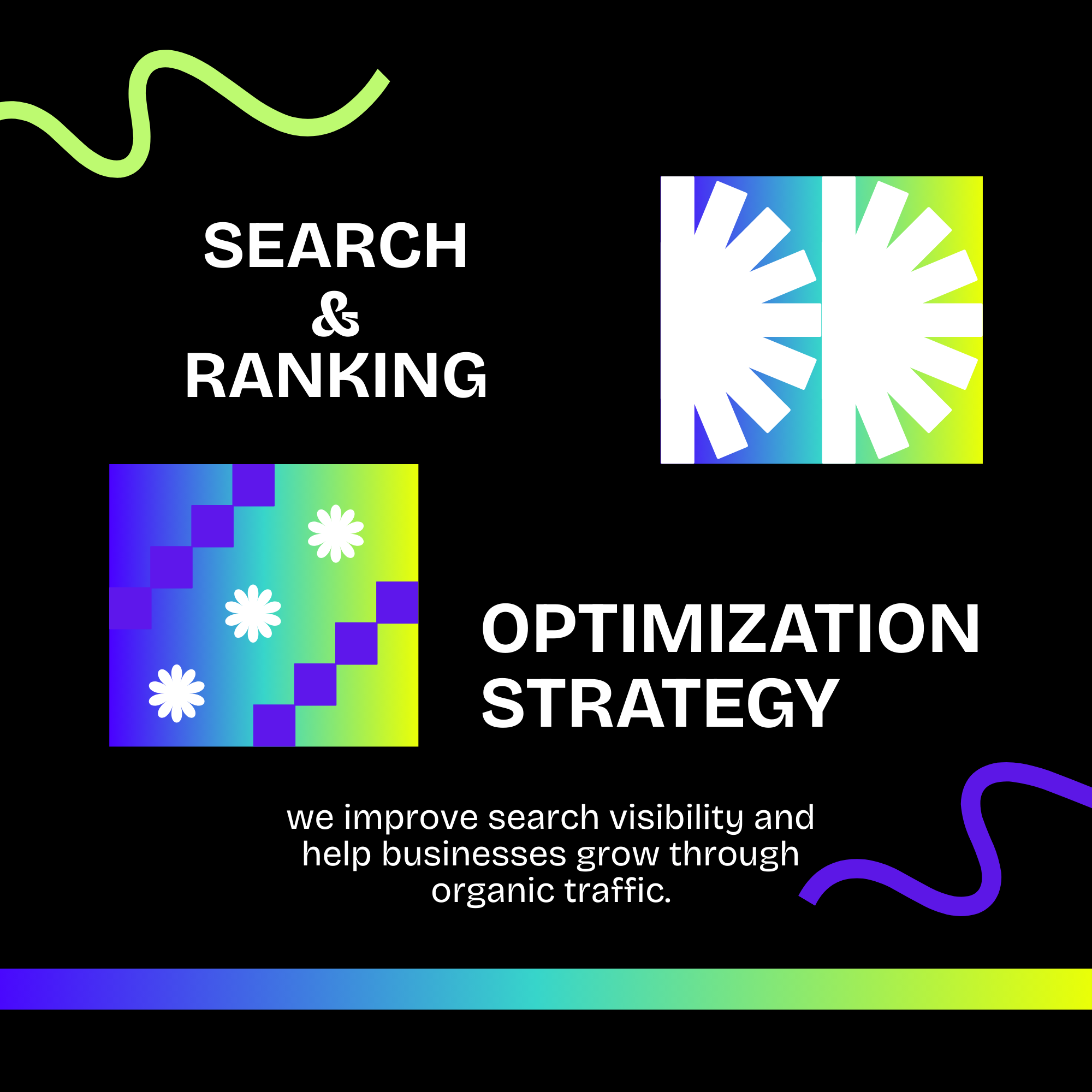 SEARCH
&
RANKING

OPTIMIZATION
STRATEGY

we improve search visibility and help businesses grow through organic traffic.